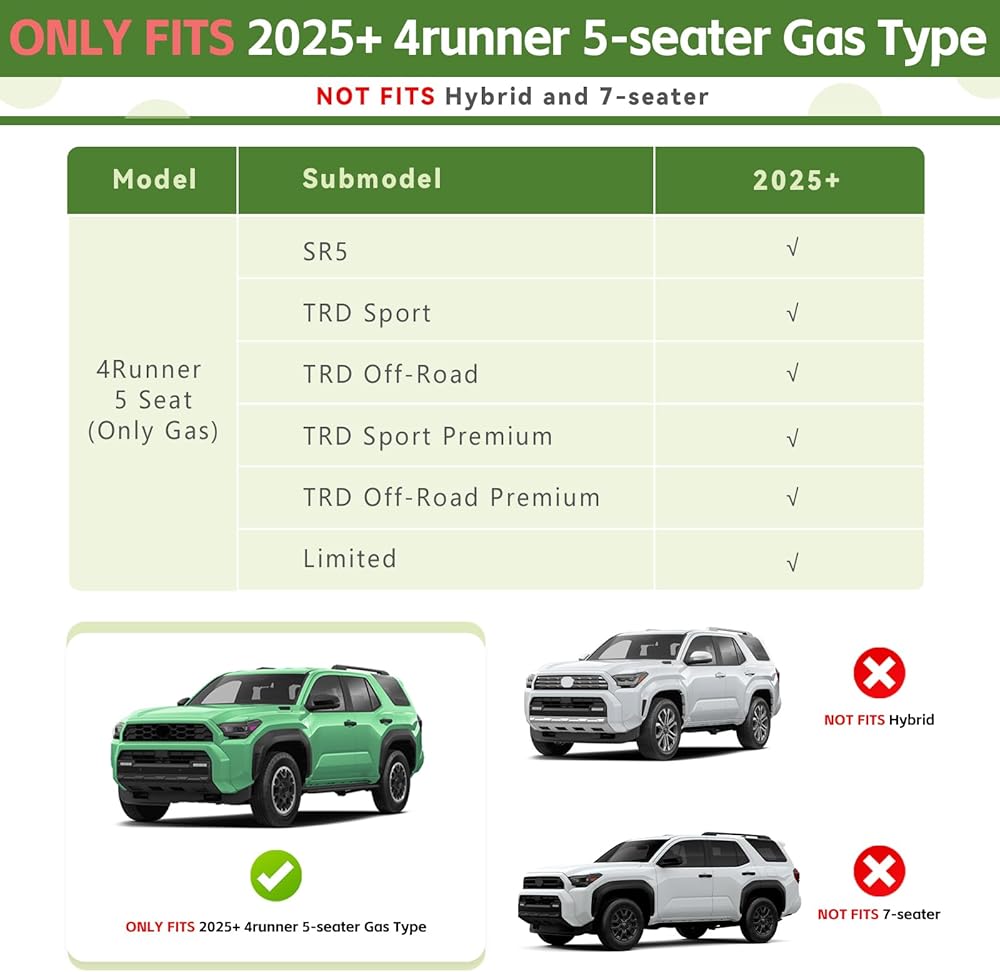 ONLY FITS 2025+ 4runner 5-seater Gas Type

NOT FITS Hybrid and 7-seater

| Model | Submodel | 2025+ |
|---|---|---|
| 4Runner 5 Seat (Only Gas) | SR5 | √ |
| | TRD Sport | √ |
| | TRD Off-Road | √ |
| | TRD Sport Premium | √ |
| | TRD Off-Road Premium | √ |
| | Limited | √ |

ONLY FITS 2025+ 4runner 5-seater Gas Type

NOT FITS Hybrid

NOT FITS 7-seater